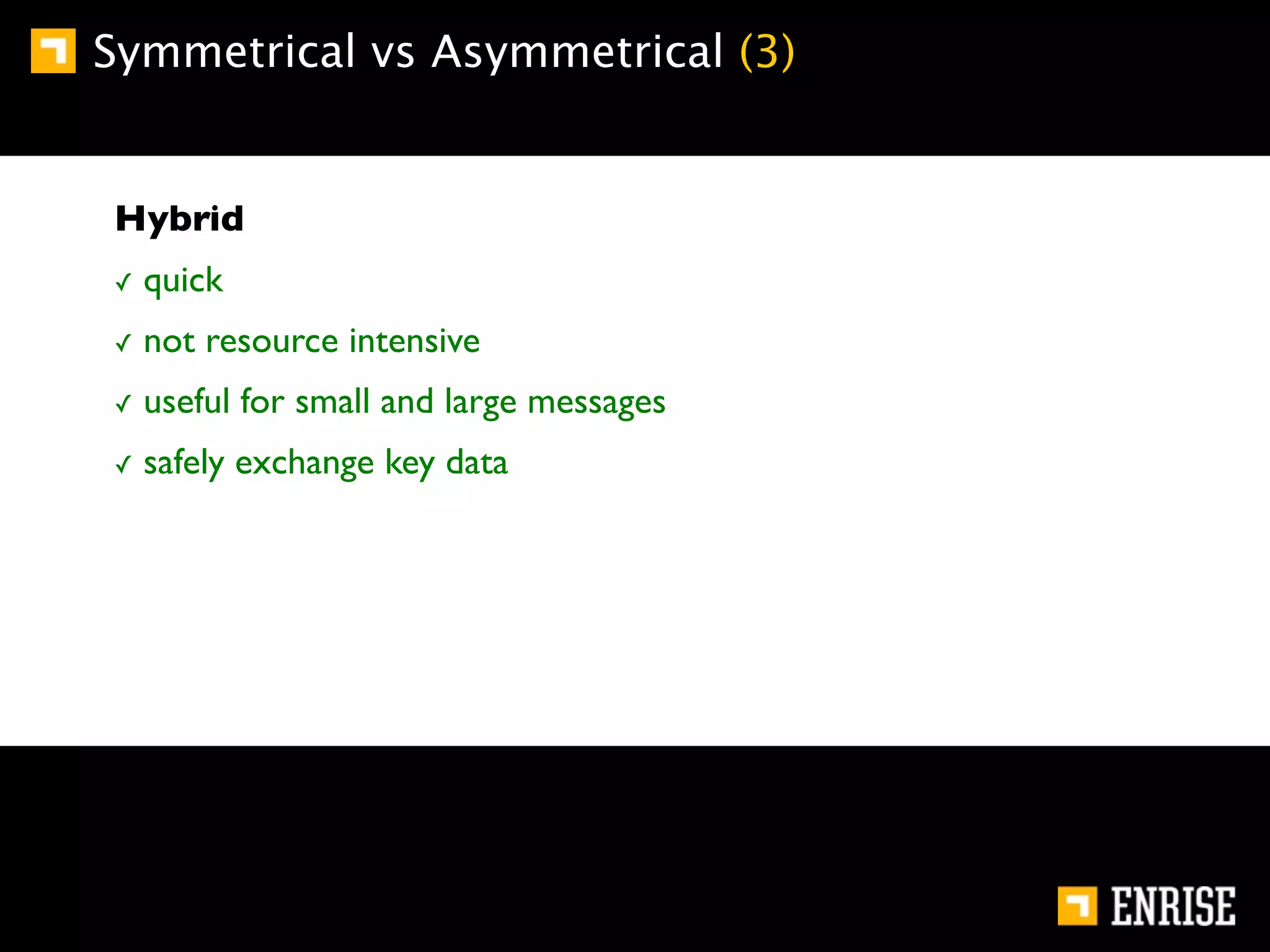 Symmetrical vs Asymmetrical (3)

Hybrid

✓ quick

✓ not resource intensive

✓ useful for small and large messages

✓ safely exchange key data

ENRISE